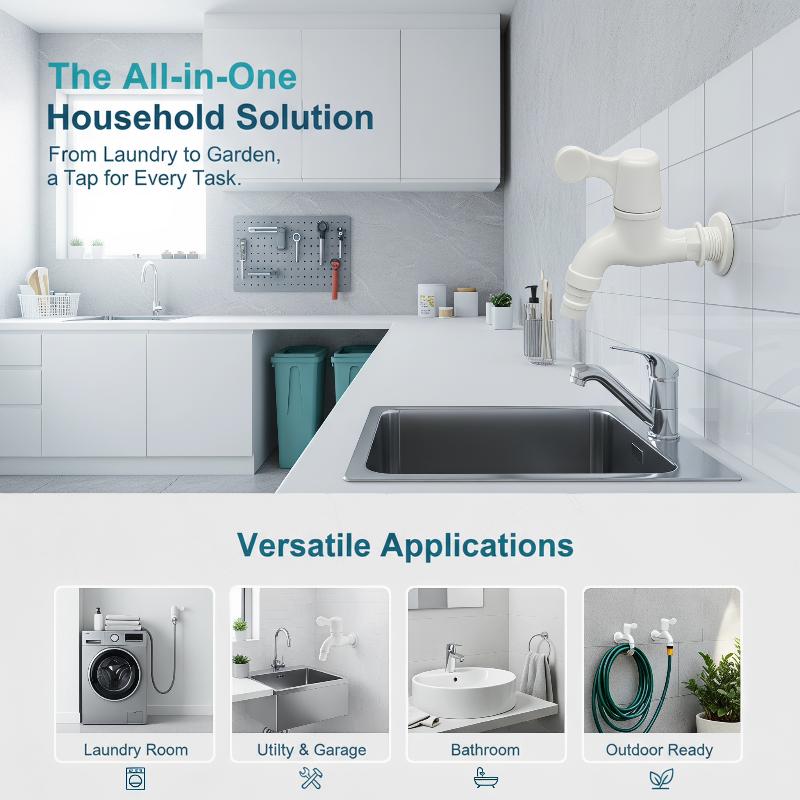 The All-in-One
Household Solution

From Laundry to Garden, a Tap for Every Task.

Versatile Applications

Laundry Room

Utilty & Garage

Bathroom

Outdoor Ready